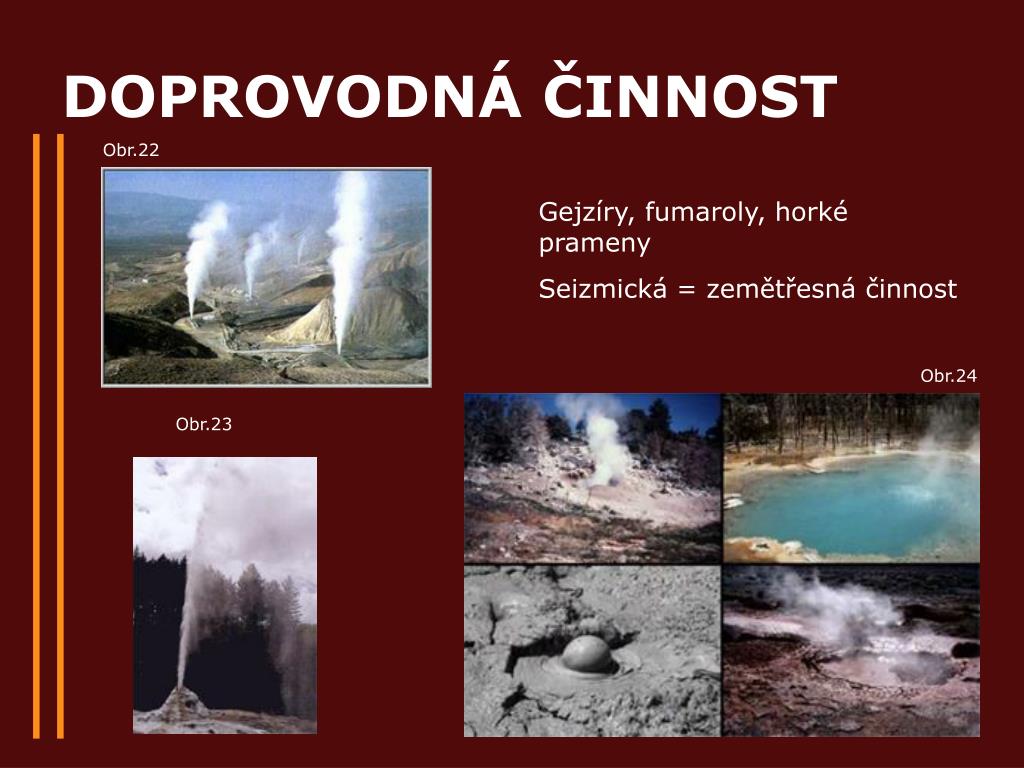 DOPROVODNÁ ČINNOST

Obr.22

Gejzíry, fumaroly, horké prameny

Seizmická = zemětřesná činnost

Obr.24

Obr.23